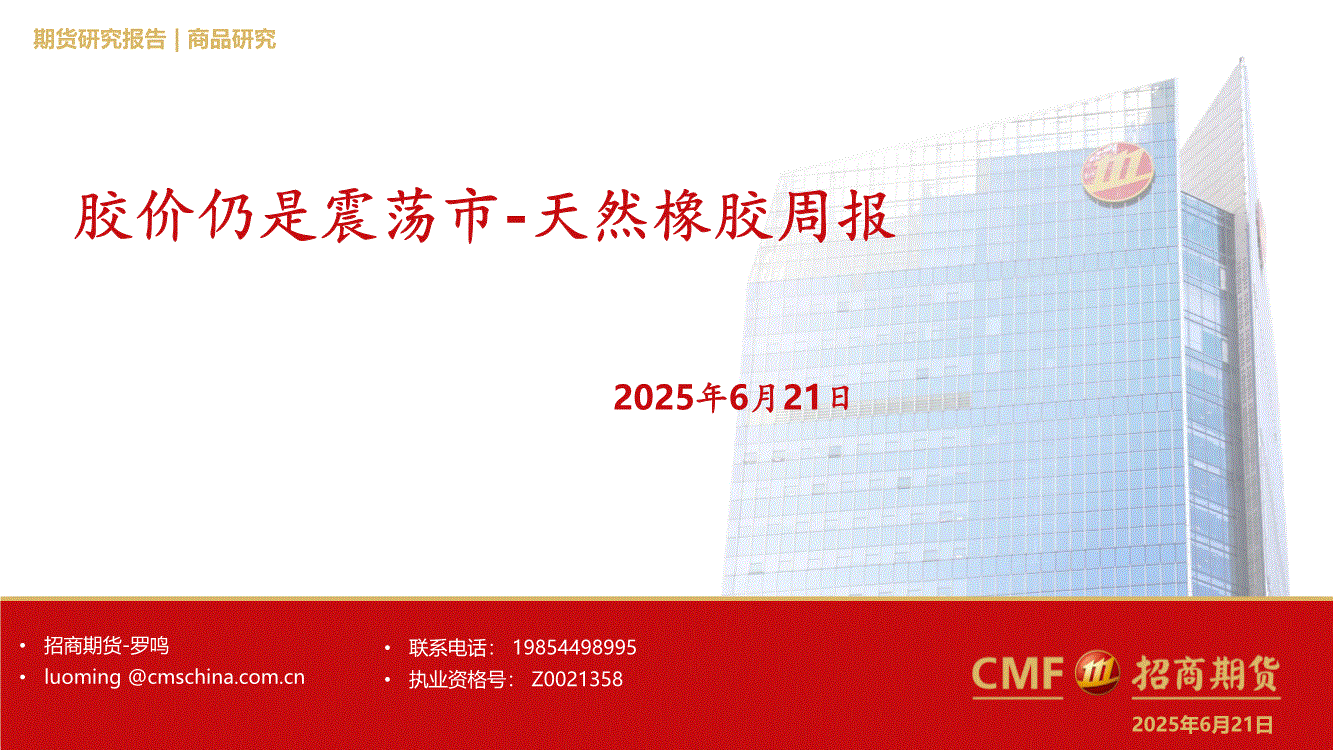 期货研究报告 | 商品研究

胶价仍是震荡市-天然橡胶周报

2025年6月21日

• 招商期货-罗鸣
• luoming @cmschina.com.cn

• 联系电话： 19854498995
• 执业资格号： Z0021358

CMF 招商期货

2025年6月21日